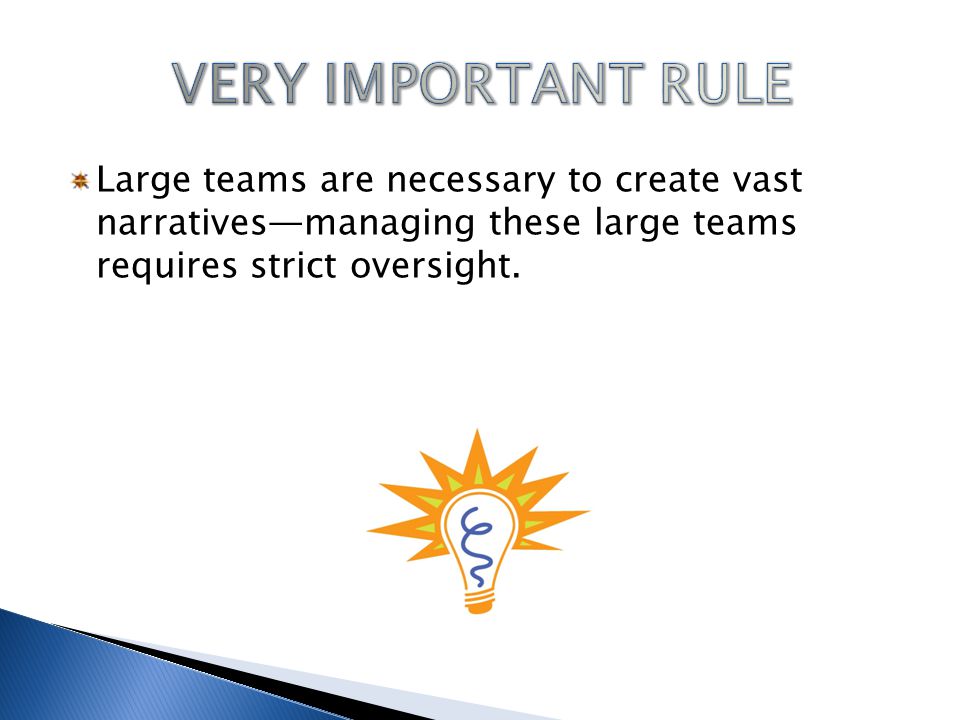 VERY IMPORTANT RULE

Large teams are necessary to create vast narratives—managing these large teams requires strict oversight.